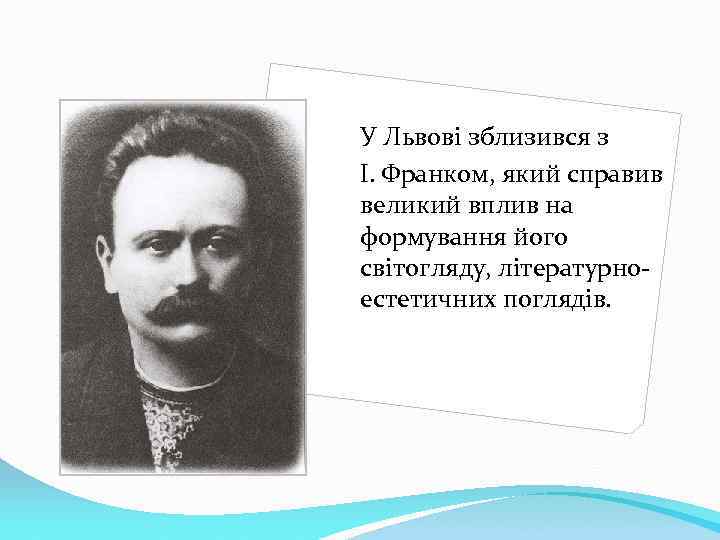 У Львові зблизився з І. Франком, який справив великий вплив на формування його світогляду, літературно-естетичних поглядів.